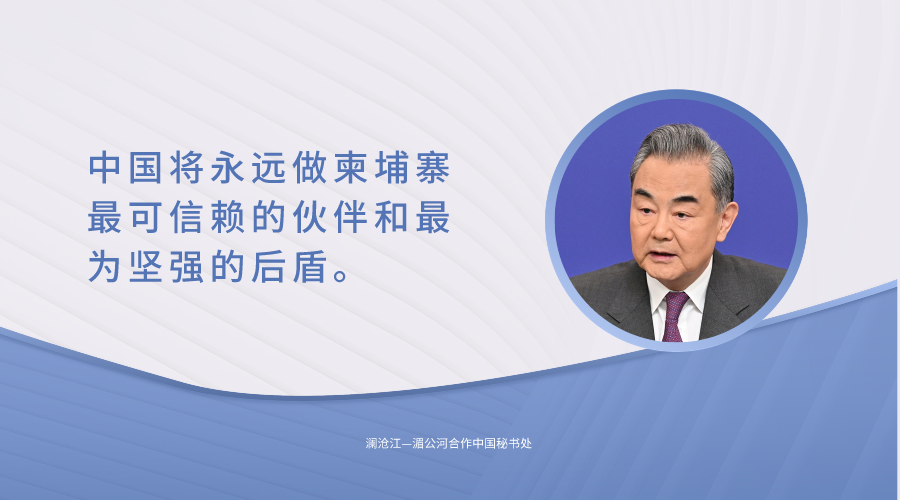 中国将永远做柬埔寨最可信赖的伙伴和最为坚强的后盾。

澜沧江—湄公河合作中国秘书处